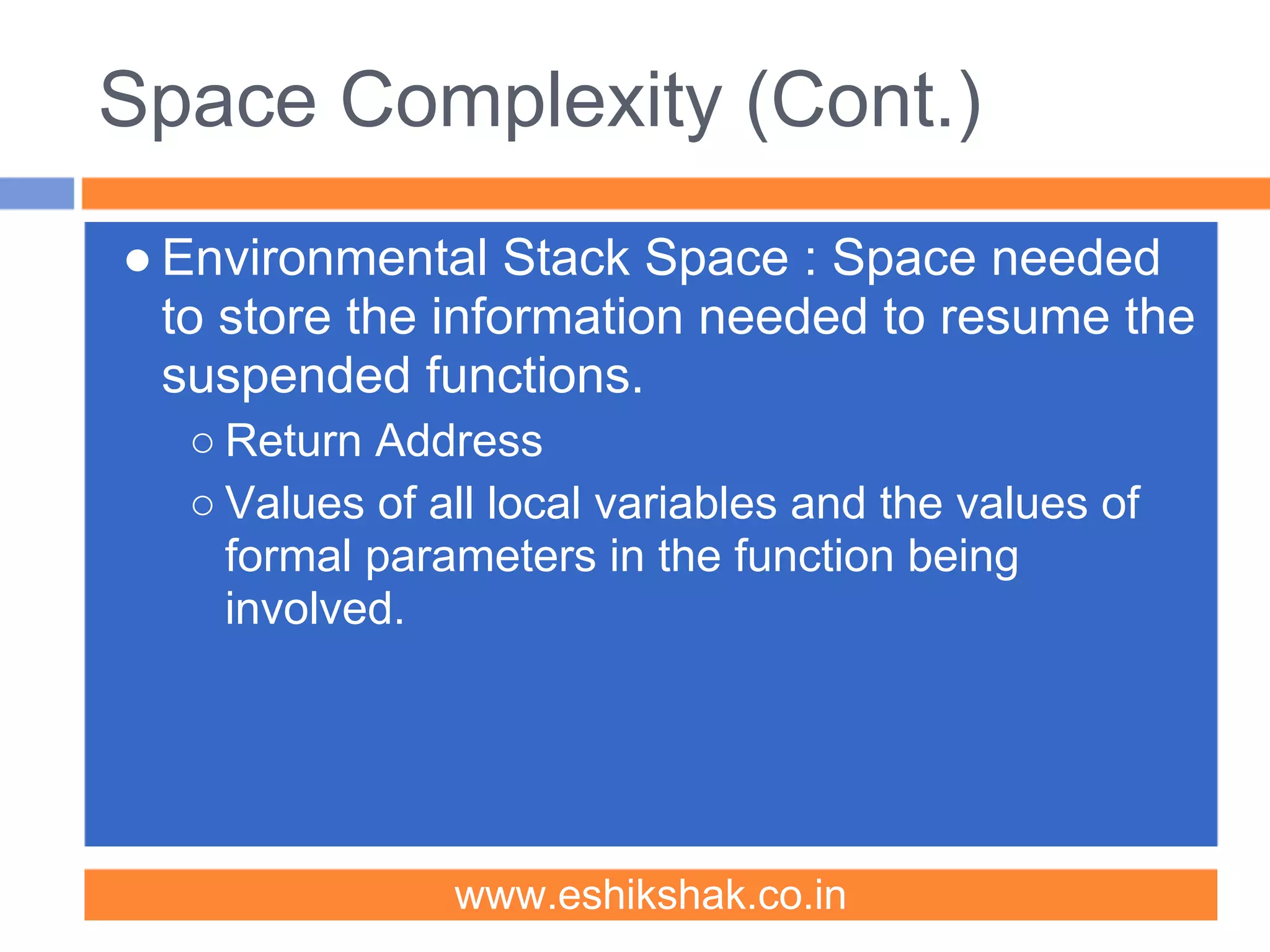 Space Complexity (Cont.)

● Environmental Stack Space : Space needed to store the information needed to resume the suspended functions.

○ Return Address

○ Values of all local variables and the values of formal parameters in the function being involved.

www.eshikshak.co.in